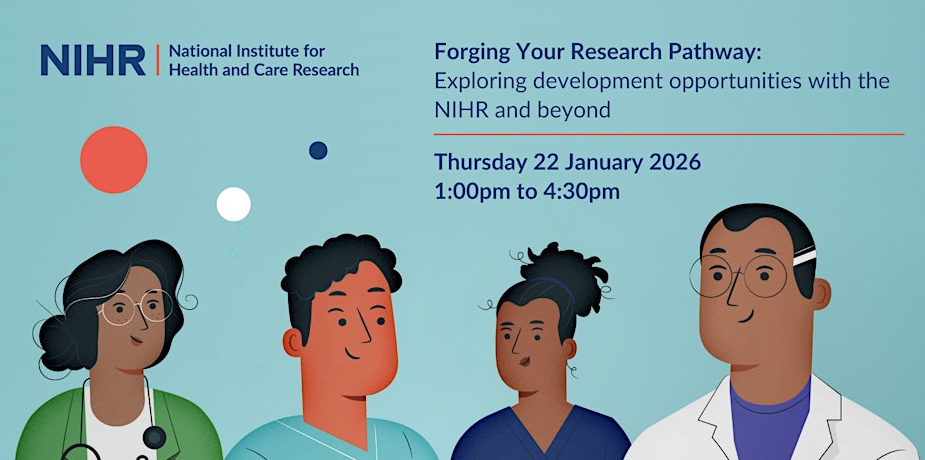 NIHR | National Institute for Health and Care Research

Forging Your Research Pathway: Exploring development opportunities with the NIHR and beyond

Thursday 22 January 2026
1:00pm to 4:30pm